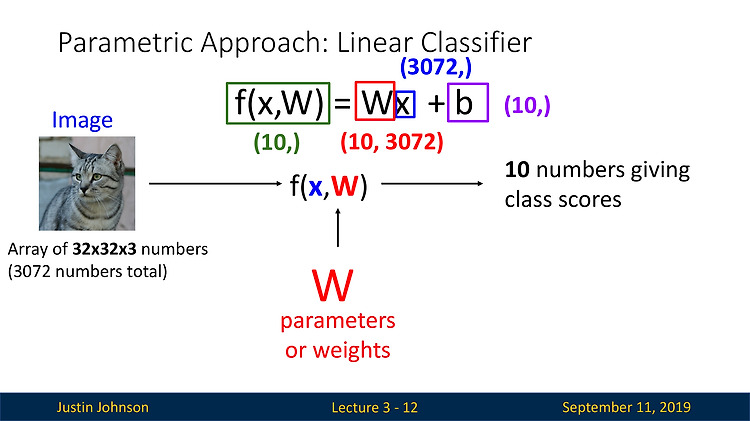 Parametric Approach: Linear Classifier

(3072,)

$f(x,W) = Wx + b$ (10,)

(10,) (10, 3072)

Image

Array of **32x32x3** numbers (3072 numbers total)

f(**x**,**W**)

**10** numbers giving class scores

W

parameters or weights

Justin Johnson Lecture 3 - 12 September 11, 2019